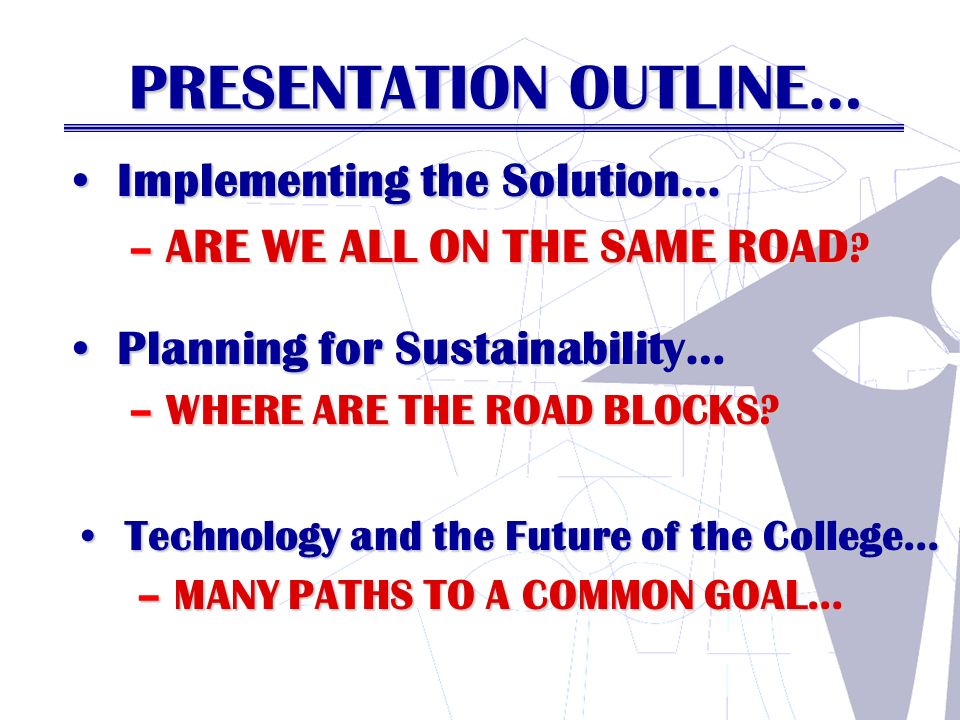 PRESENTATION OUTLINE…

• Implementing the Solution…
– ARE WE ALL ON THE SAME ROAD?

• Planning for Sustainability…
– WHERE ARE THE ROAD BLOCKS?

• Technology and the Future of the College…
– MANY PATHS TO A COMMON GOAL…